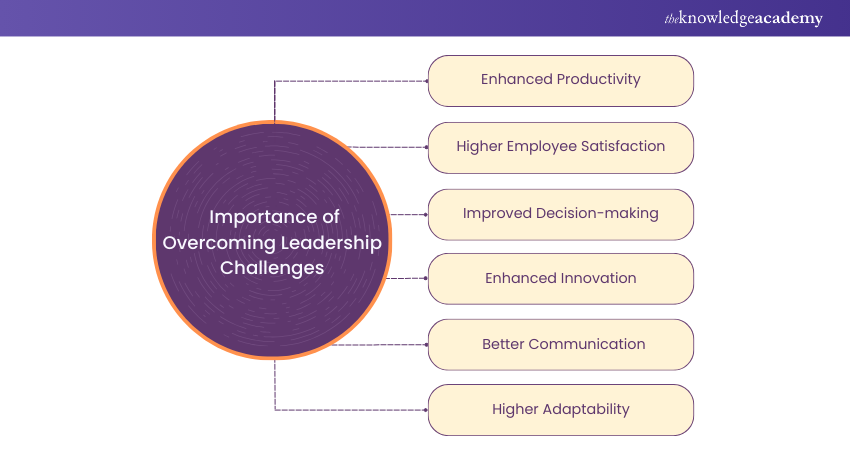 theknowledgeacademy

Importance of Overcoming Leadership Challenges

Enhanced Productivity

Higher Employee Satisfaction

Improved Decision-making

Enhanced Innovation

Better Communication

Higher Adaptability